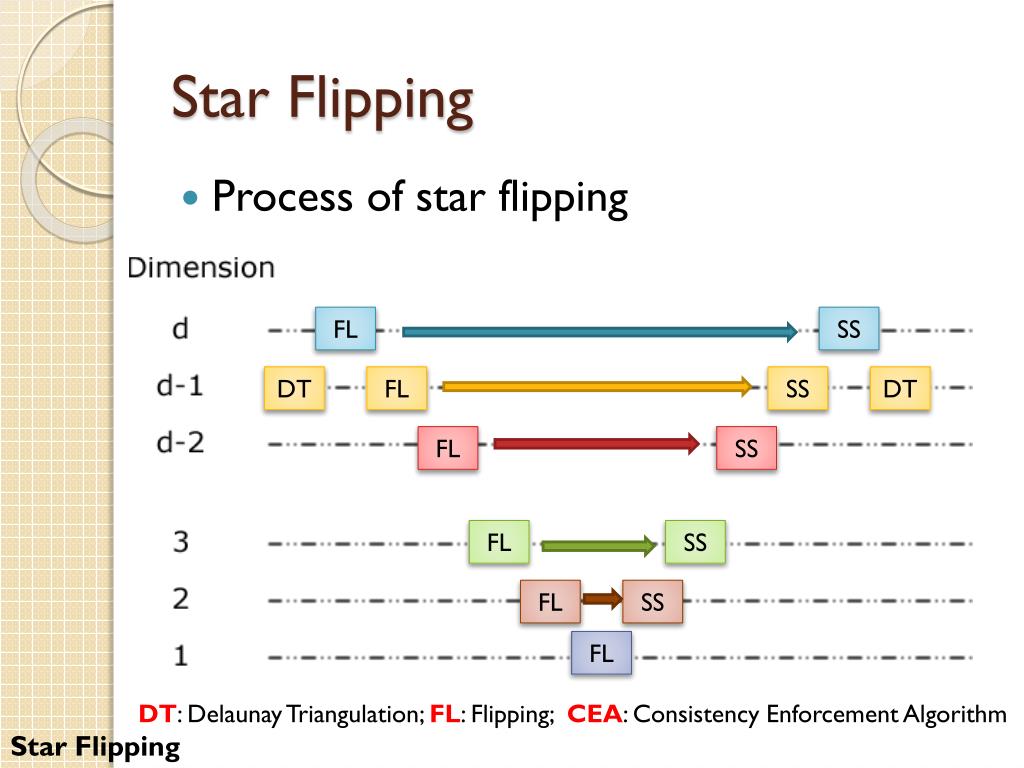 Star Flipping

Process of star flipping

Dimension

d FL SS

d-1 DT FL SS DT

d-2 FL SS

3 FL SS

2 FL SS

1 FL

DT: Delaunay Triangulation; FL: Flipping; CEA: Consistency Enforcement Algorithm

Star Flipping